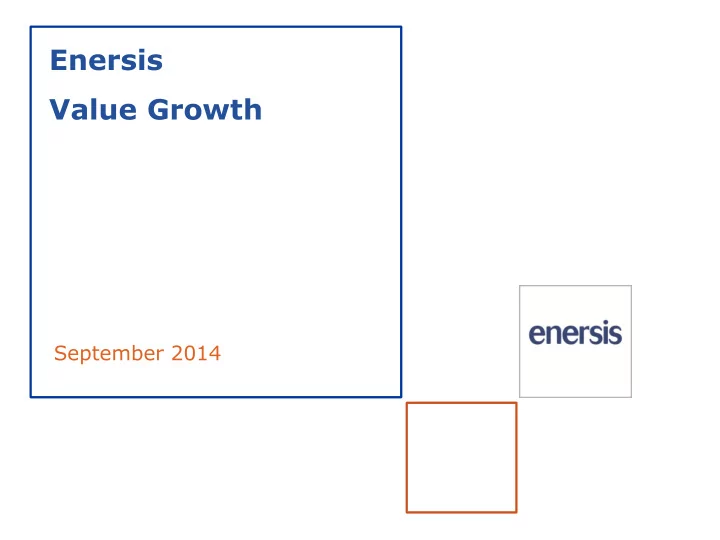 Enersis

Value Growth

September 2014

enersis